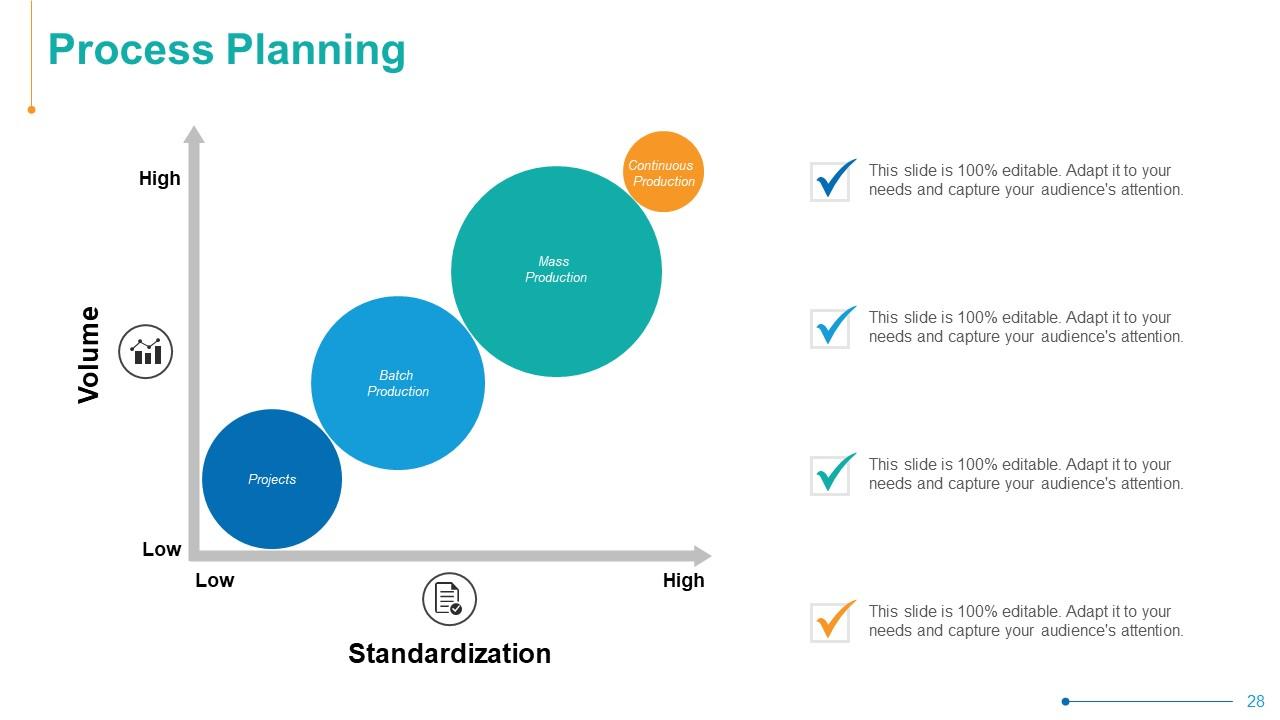 Process Planning

High

Volume

Low

Low

High

Standardization

Continuous Production

Mass Production

Batch Production

Projects

This slide is 100% editable. Adapt it to your needs and capture your audience's attention.

This slide is 100% editable. Adapt it to your needs and capture your audience's attention.

This slide is 100% editable. Adapt it to your needs and capture your audience's attention.

This slide is 100% editable. Adapt it to your needs and capture your audience's attention.

28